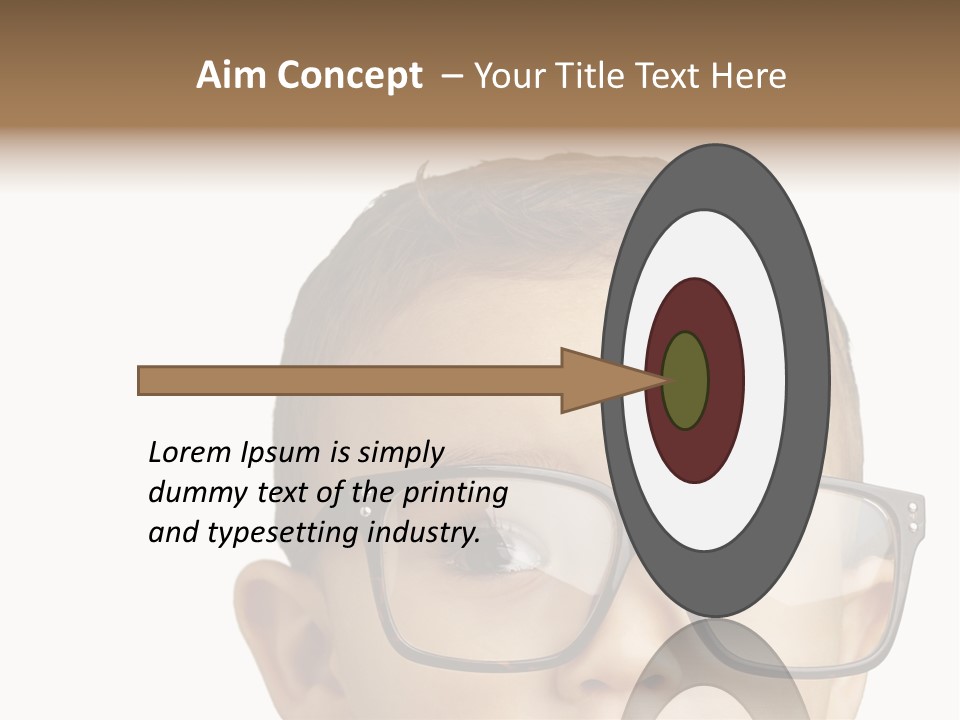 Aim Concept – Your Title Text Here

Lorem Ipsum is simply dummy text of the printing and typesetting industry.